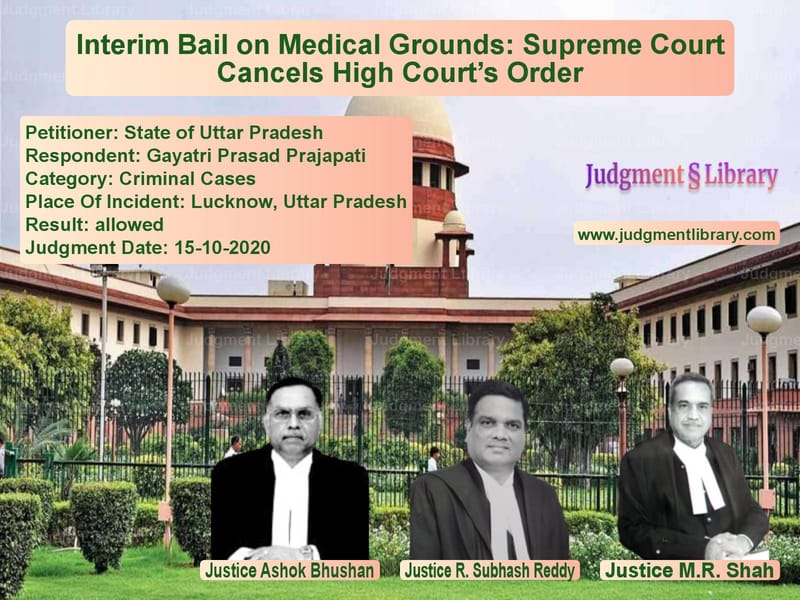 Interim Bail on Medical Grounds: Supreme Court Cancels High Court's Order

Petitioner: State of Uttar Pradesh
Respondent: Gayatri Prasad Prajapati
Category: Criminal Cases
Place Of Incident: Lucknow, Uttar Pradesh
Result: allowed
Judgment Date: 15-10-2020

Judgment § Library

www.judgmentlibrary.com

Justice Ashok Bhushan
Justice R. Subhash Reddy
Justice M.R. Shah